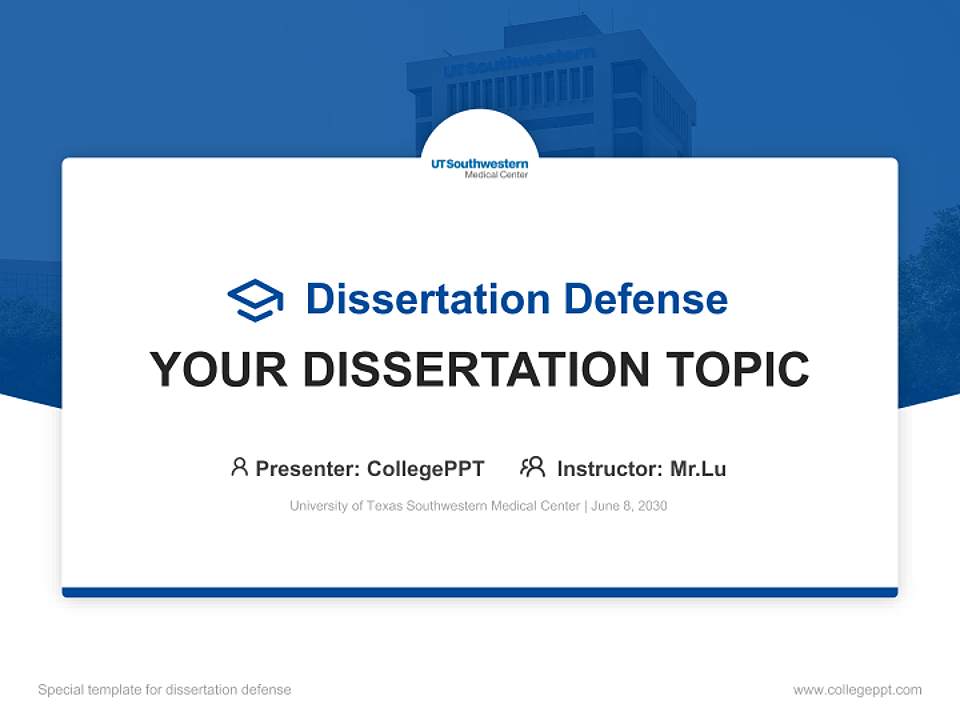 UT Southwestern

UT Southwestern
Medical Center

Dissertation Defense

YOUR DISSERTATION TOPIC

Presenter: CollegePPT Instructor: Mr.Lu

University of Texas Southwestern Medical Center | June 8, 2030

Special template for dissertation defense

www.collegeppt.com